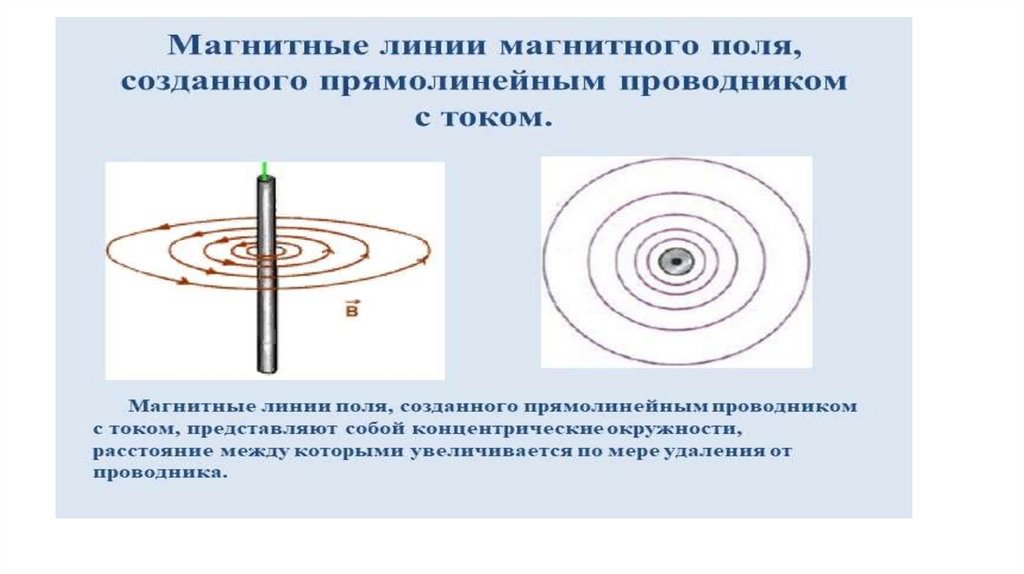 Магнитные линии магнитного поля, созданного прямолинейным проводником с током.

$\vec{B}$

Магнитные линии поля, созданного прямолинейным проводником с током, представляют собой концентрические окружности, расстояние между которыми увеличивается по мере удаления от проводника.